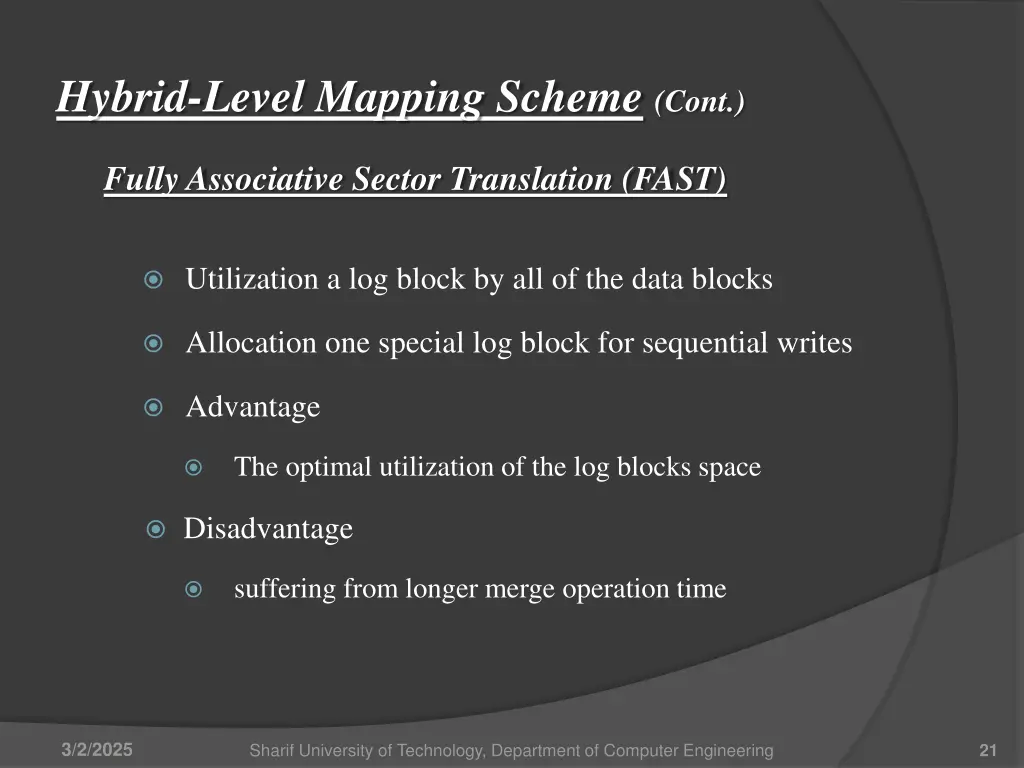 Hybrid-Level Mapping Scheme (Cont.)

Fully Associative Sector Translation (FAST)

Utilization a log block by all of the data blocks

Allocation one special log block for sequential writes

Advantage

The optimal utilization of the log blocks space

Disadvantage

suffering from longer merge operation time

3/2/2025

Sharif University of Technology, Department of Computer Engineering

21